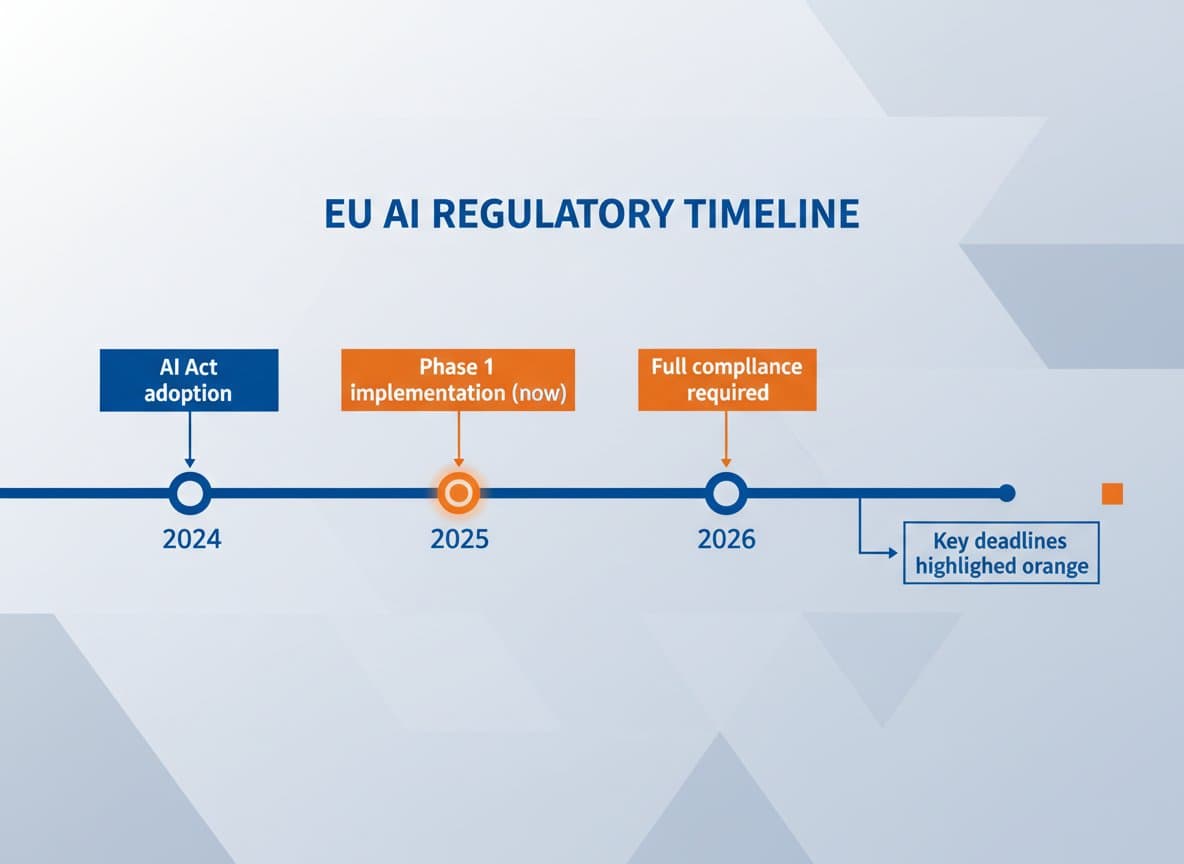 EU AI REGULATORY TIMELINE

AI Act adoption

Phase 1 implementation (now)

Full compllance required

2024

2025

2026

Key deadlines highlighed orange